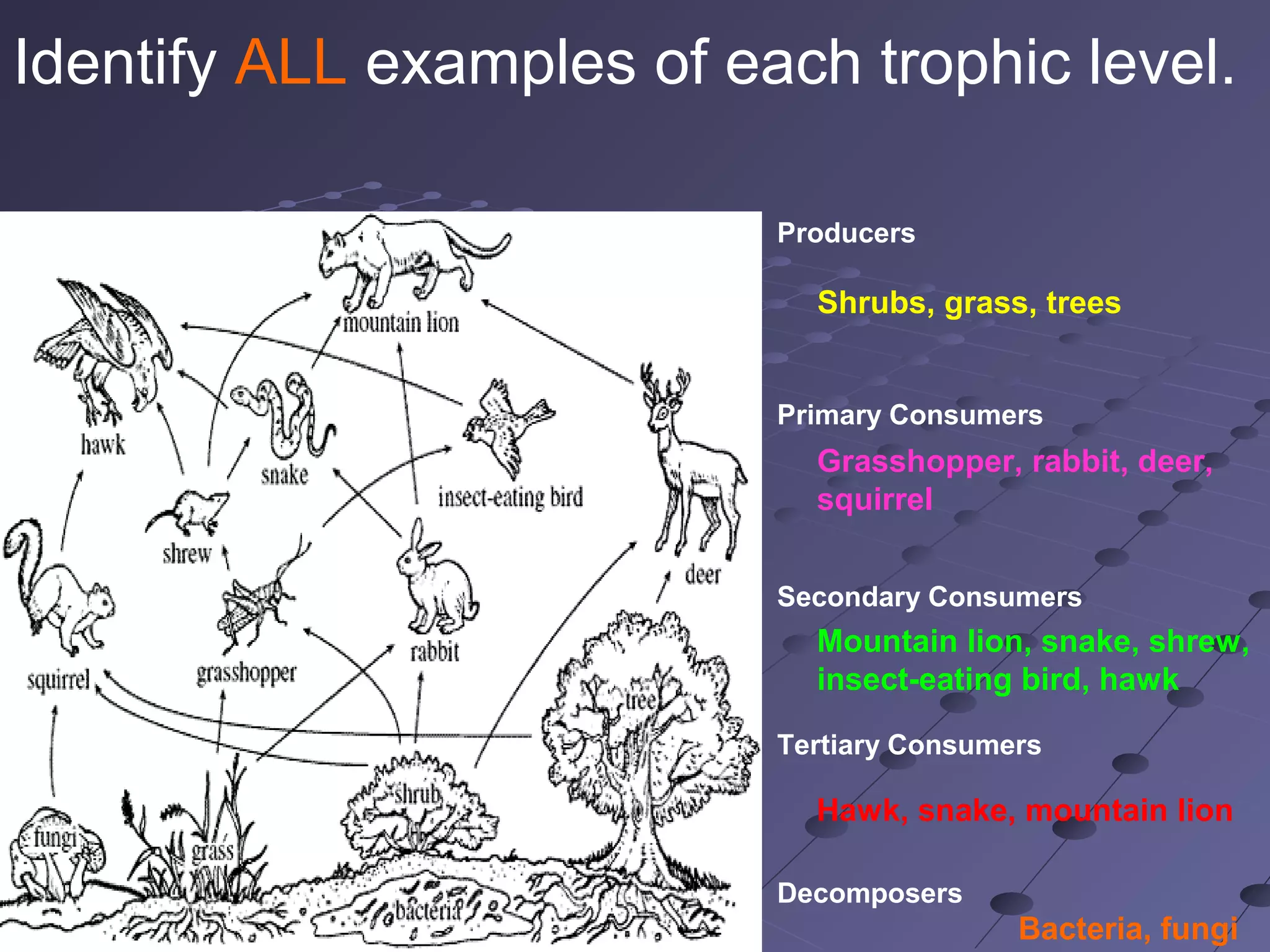 Identify ALL examples of each trophic level.

mountain lion

hawk

snake

insect-eating bird

shrew

deer

squirrel

grasshopper

rabbit

tree

shrub

fungi

grass

bacteria

Producers

Shrubs, grass, trees

Primary Consumers

Grasshopper, rabbit, deer, squirrel

Secondary Consumers

Mountain lion, snake, shrew, insect-eating bird, hawk

Tertiary Consumers

Hawk, snake, mountain lion

Decomposers

Bacteria, fungi